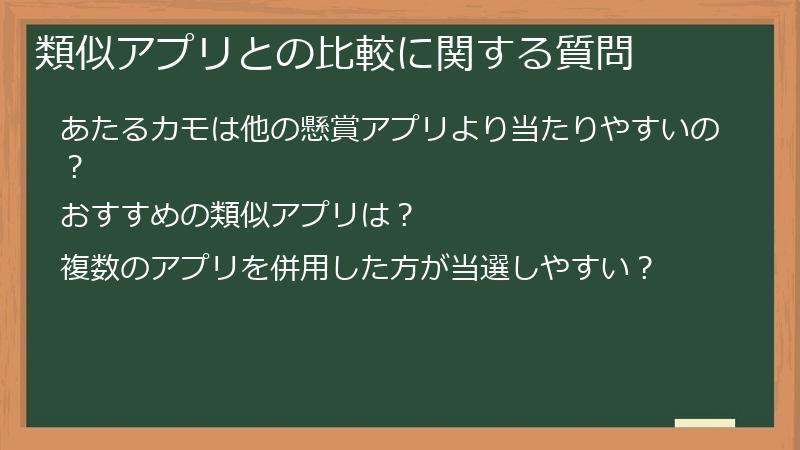 類似アプリとの比較に関する質問

あたるカモは他の懸賞アプリより当たりやすいの？

おすすめの類似アプリは？

複数のアプリを併用した方が当選しやすい？